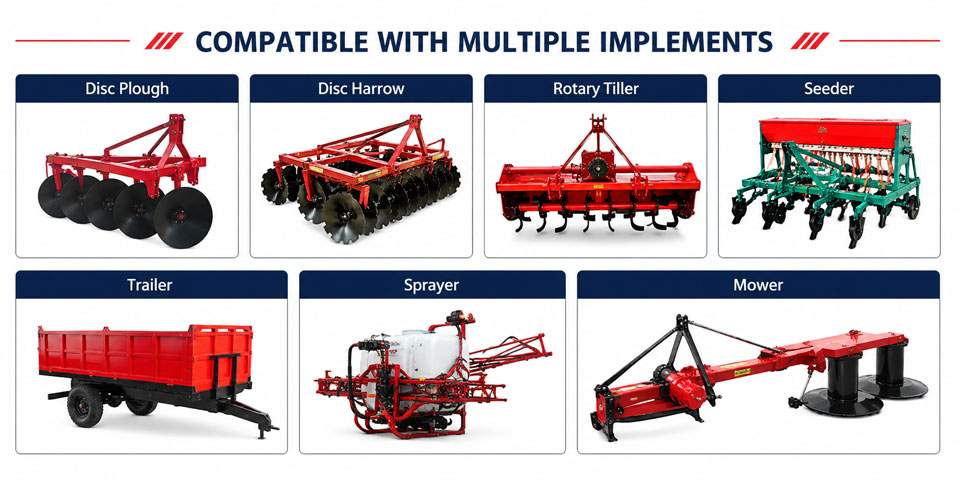 COMPATIBLE WITH MULTIPLE IMPLEMENTS

Disc Plough

Disc Harrow

Rotary Tiller

Seeder

Trailer

Sprayer

Mower